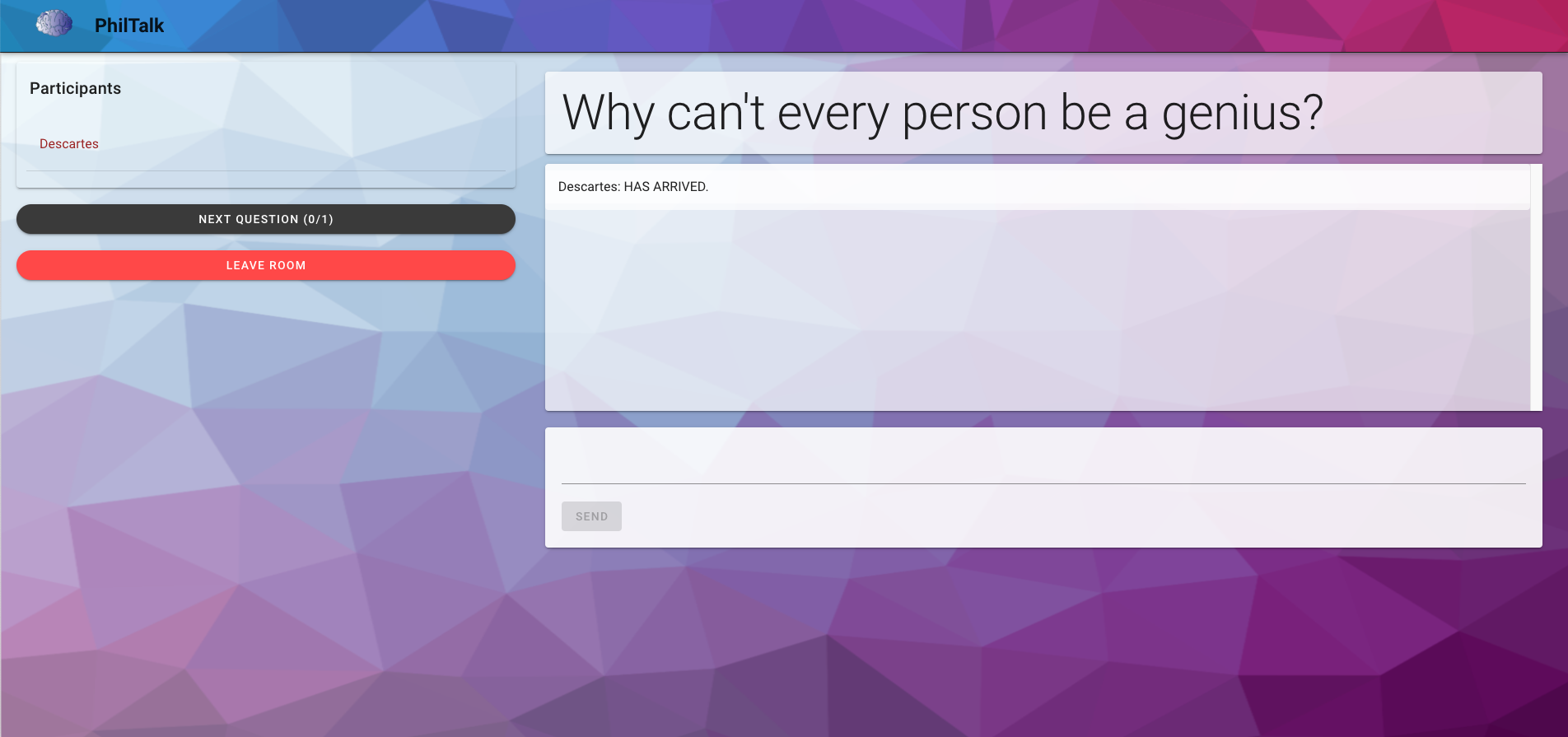 PhilTalk

Participants

Descartes

NEXT QUESTION (0/1)

LEAVE ROOM

Why can't every person be a genius?

Descartes: HAS ARRIVED.

SEND